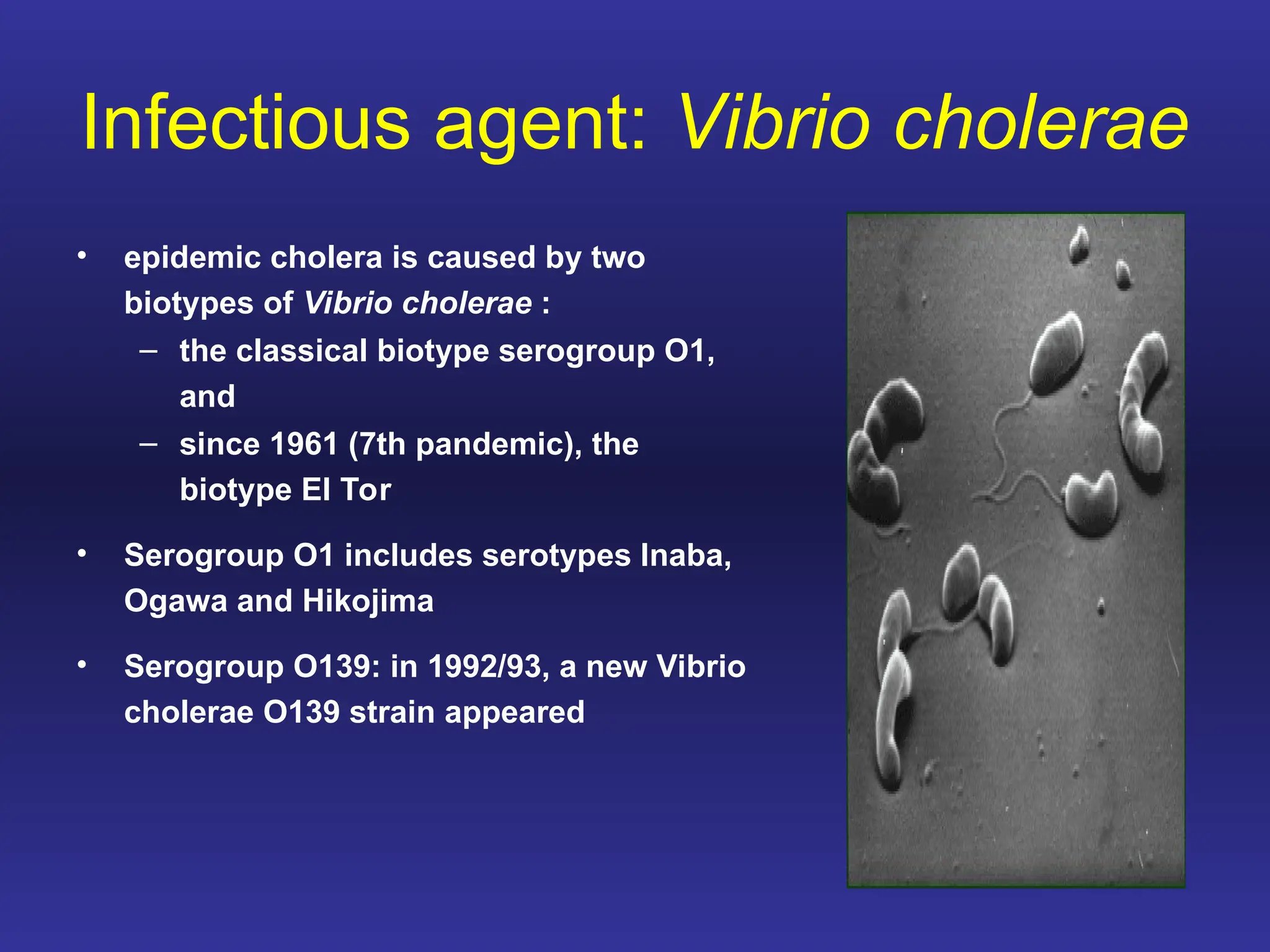 Infectious agent: Vibrio cholerae

• epidemic cholera is caused by two biotypes of Vibrio cholerae :
  – the classical biotype serogroup O1, and
  – since 1961 (7th pandemic), the biotype El Tor

• Serogroup O1 includes serotypes Inaba, Ogawa and Hikojima

• Serogroup O139: in 1992/93, a new Vibrio cholerae O139 strain appeared